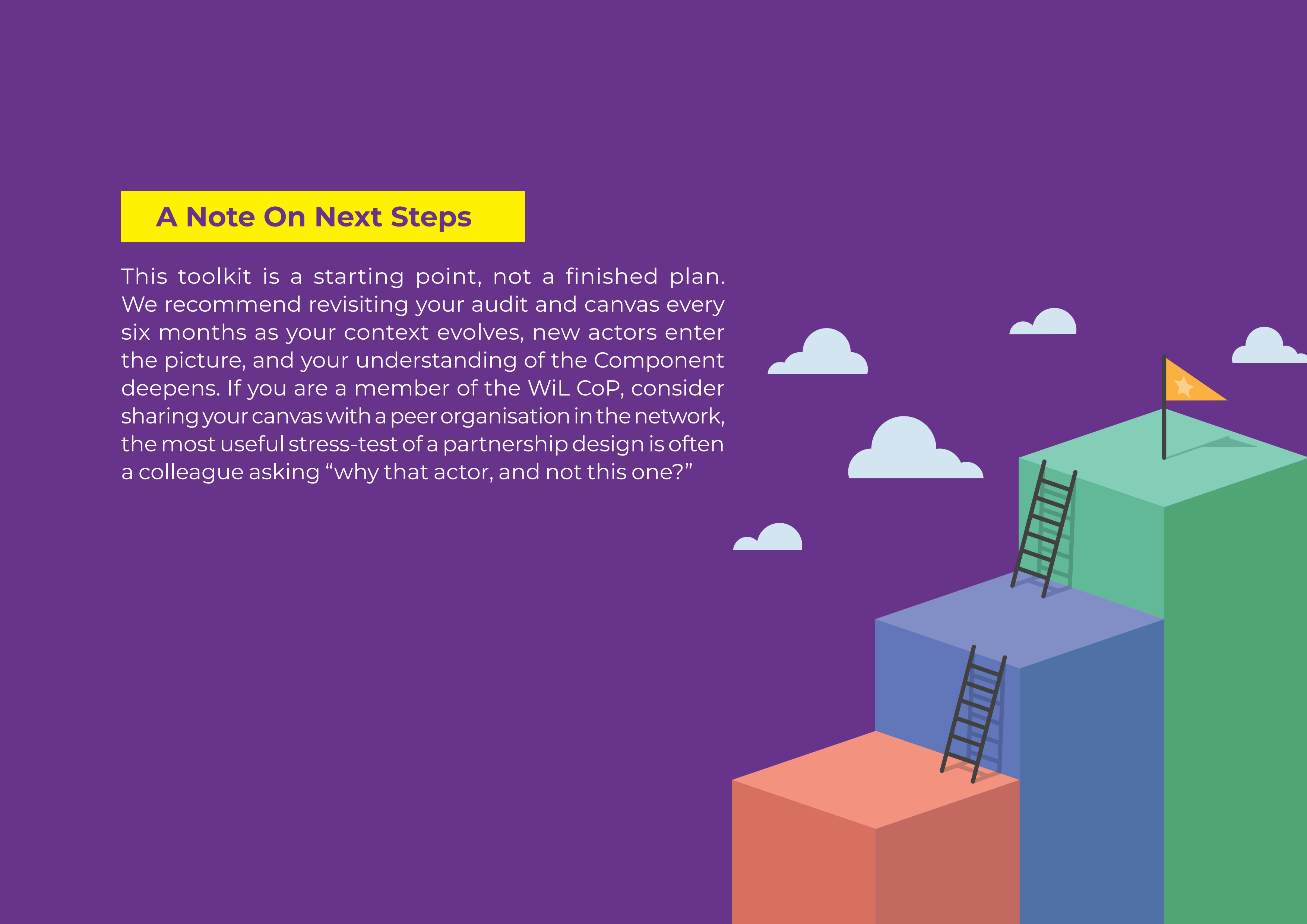 A Note On Next Steps

This toolkit is a starting point, not a finished plan. We recommend revisiting your audit and canvas every six months as your context evolves, new actors enter the picture, and your understanding of the Component deepens. If you are a member of the WiL CoP, consider sharing your canvas with a peer organisation in the network, the most useful stress-test of a partnership design is often a colleague asking “why that actor, and not this one?”